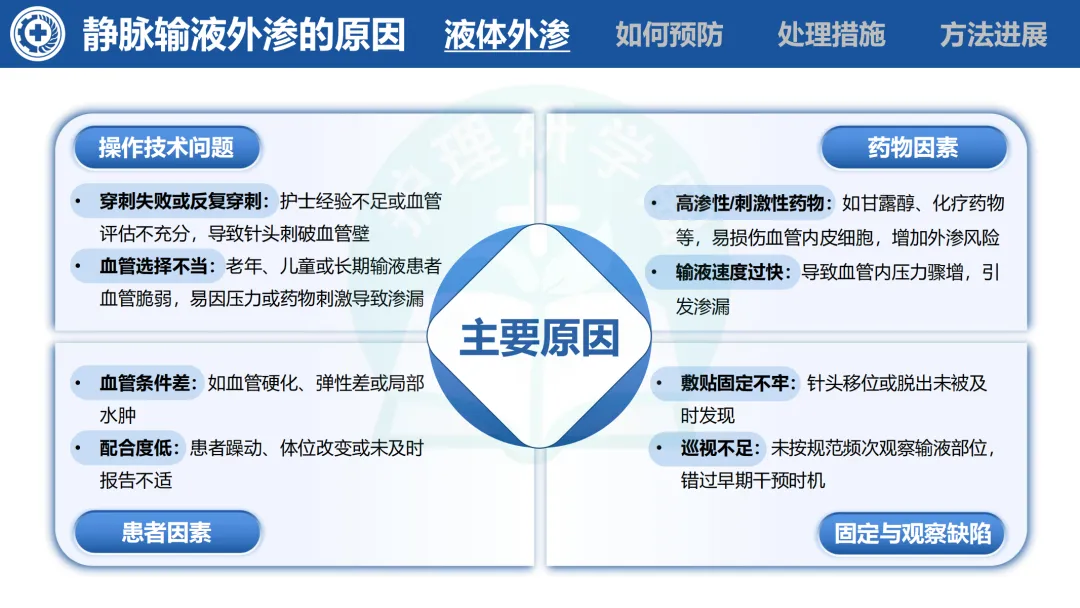 静脉输液外渗的原因 液体外渗 如何预防 处理措施 方法进展

操作技术问题

• 穿刺失败或反复穿刺：护士经验不足或血管评估不充分，导致针头刺破血管壁
• 血管选择不当：老年、儿童或长期输液患者血管脆弱，易因压力或药物刺激导致渗漏

药物因素

• 高渗性/刺激性药物：如甘露醇、化疗药物等，易损伤血管内皮细胞，增加外渗风险
• 输液速度过快：导致血管内压力骤增，引发渗漏

主要原因

• 血管条件差：如血管硬化、弹性差或局部水肿
• 配合度低：患者躁动、体位改变或未及时报告不适

患者因素

• 敷贴固定不牢：针头移位或脱出未被及时发现
• 巡视不足：未按规范频次观察输液部位，错过早期干预时机

固定与观察缺陷